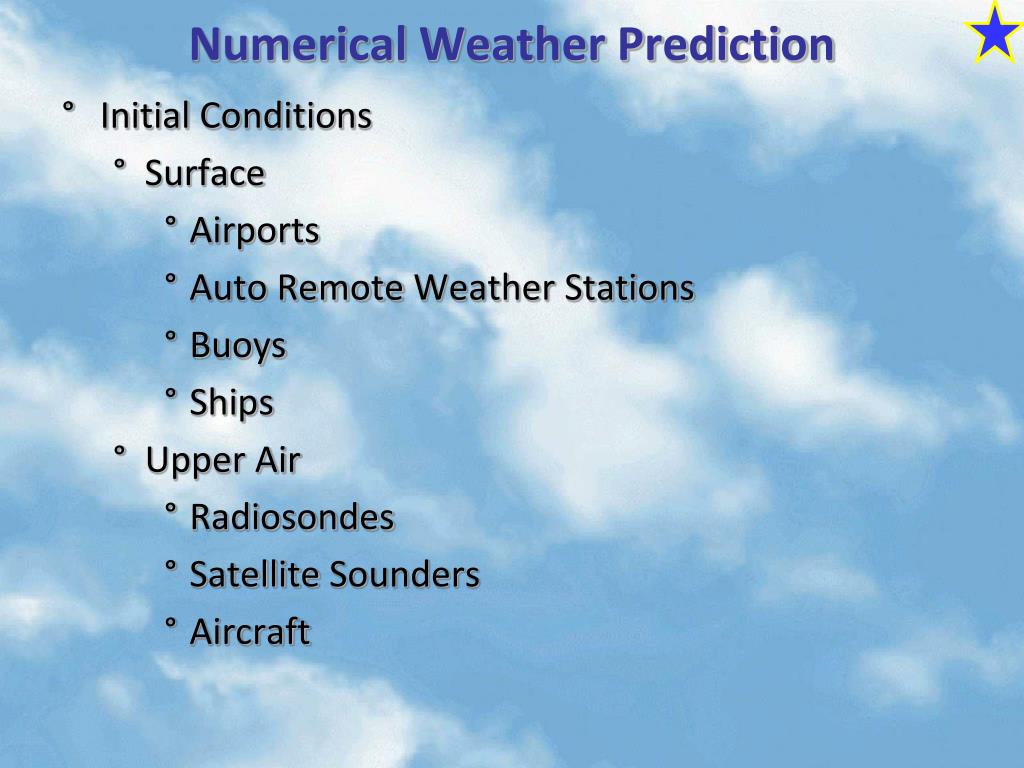 Numerical Weather Prediction

° Initial Conditions
° Surface
° Airports
° Auto Remote Weather Stations
° Buoys
° Ships
° Upper Air
° Radiosondes
° Satellite Sounders
° Aircraft